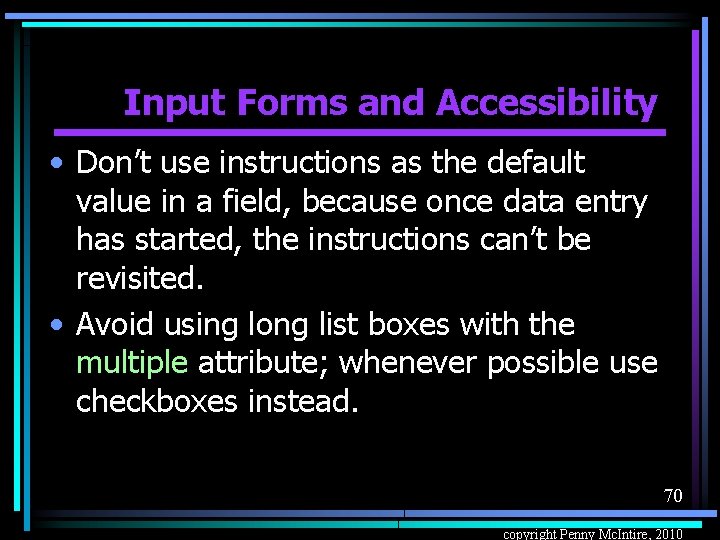 Input Forms and Accessibility

• Don't use instructions as the default value in a field, because once data entry has started, the instructions can't be revisited.

• Avoid using long list boxes with the multiple attribute; whenever possible use checkboxes instead.

70

copyright Penny McIntire, 2010